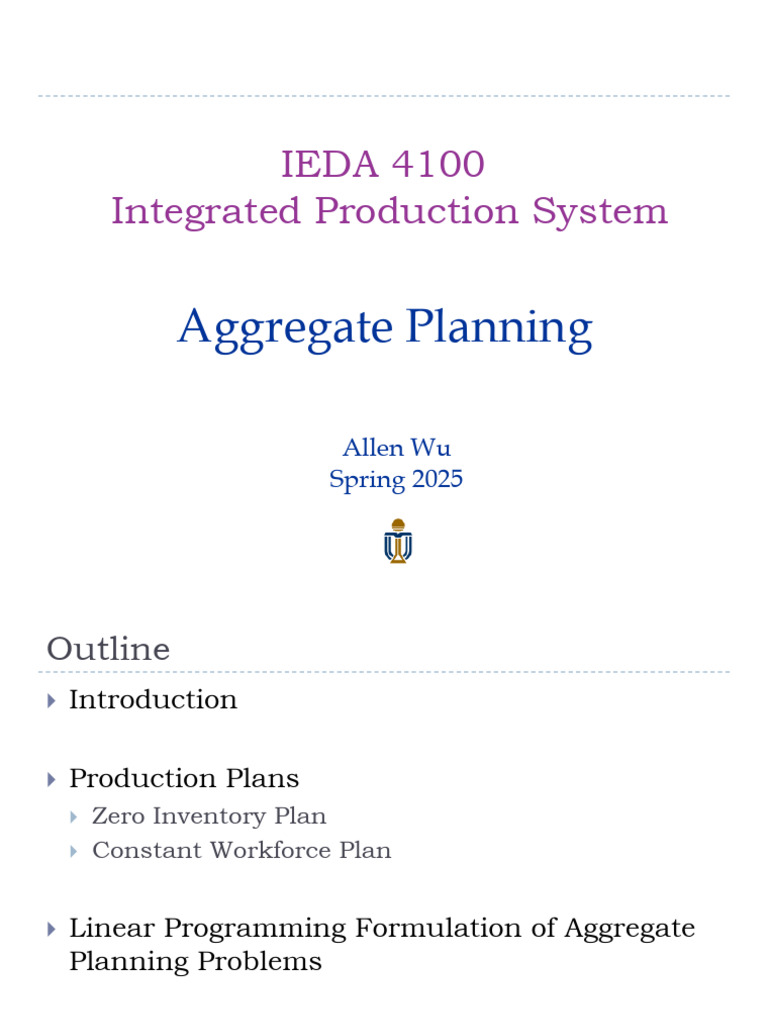 IEDA 4100
Integrated Production System

Aggregate Planning

Allen Wu
Spring 2025

Outline

Introduction

Production Plans

Zero Inventory Plan

Constant Workforce Plan

Linear Programming Formulation of Aggregate Planning Problems